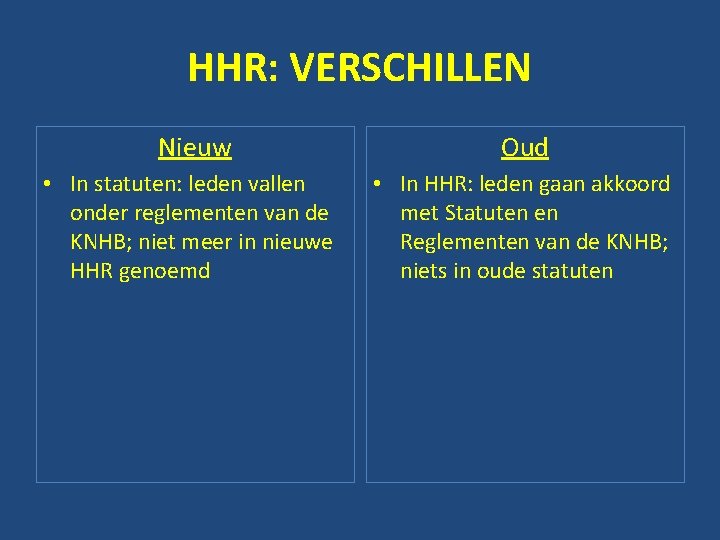 HHR: VERSCHILLEN

Nieuw

• In statuten: leden vallen onder reglementen van de KNHB; niet meer in nieuwe HHR genoemd

Oud

• In HHR: leden gaan akkoord met Statuten en Reglementen van de KNHB; niets in oude statuten